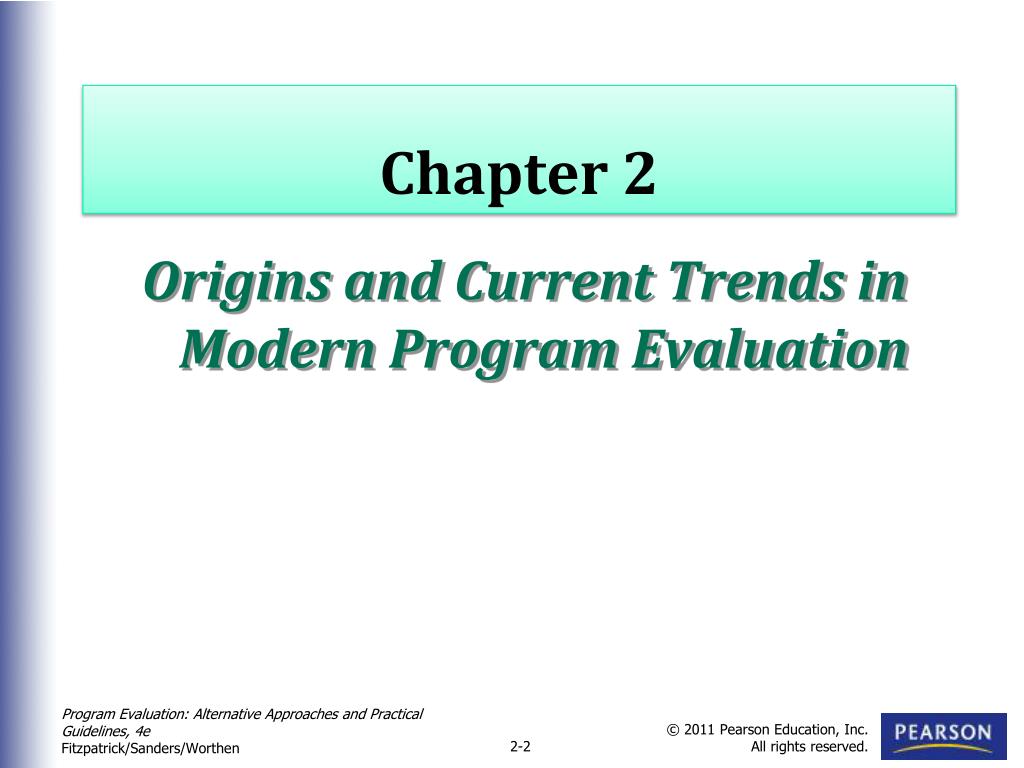 Chapter 2

Origins and Current Trends in Modern Program Evaluation

Program Evaluation: Alternative Approaches and Practical Guidelines, 4e
Fitzpatrick/Sanders/Worthen

2-2

© 2011 Pearson Education, Inc.
All rights reserved.

PEARSON